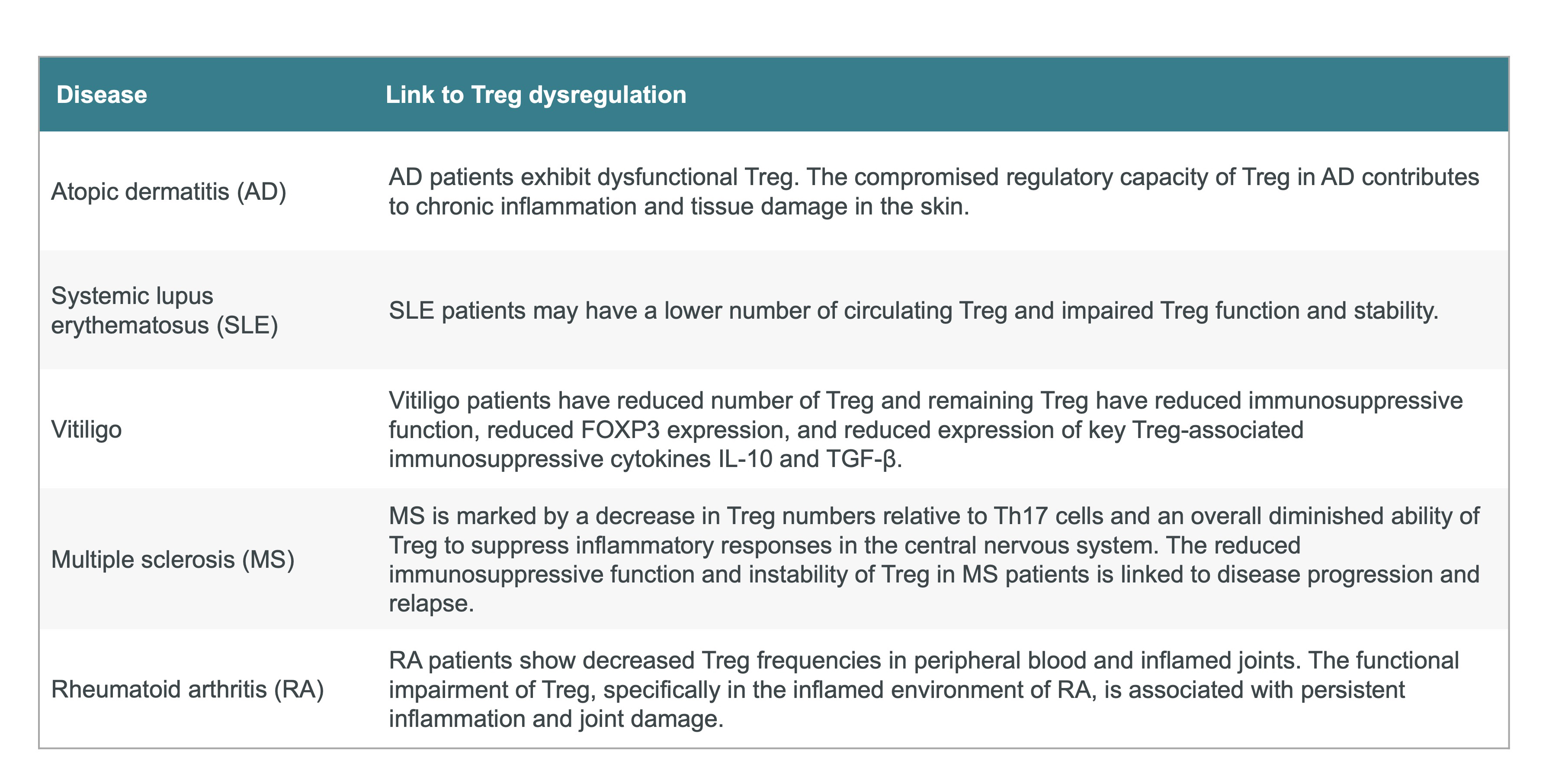 | Disease | Link to Treg dysregulation |
|---|---|
| Atopic dermatitis (AD) | AD patients exhibit dysfunctional Treg. The compromised regulatory capacity of Treg in AD contributes to chronic inflammation and tissue damage in the skin. |
| Systemic lupus erythematosus (SLE) | SLE patients may have a lower number of circulating Treg and impaired Treg function and stability. |
| Vitiligo | Vitiligo patients have reduced number of Treg and remaining Treg have reduced immunosuppressive function, reduced FOXP3 expression, and reduced expression of key Treg-associated immunosuppressive cytokines IL-10 and TGF-β. |
| Multiple sclerosis (MS) | MS is marked by a decrease in Treg numbers relative to Th17 cells and an overall diminished ability of Treg to suppress inflammatory responses in the central nervous system. The reduced immunosuppressive function and instability of Treg in MS patients is linked to disease progression and relapse. |
| Rheumatoid arthritis (RA) | RA patients show decreased Treg frequencies in peripheral blood and inflamed joints. The functional impairment of Treg, specifically in the inflamed environment of RA, is associated with persistent inflammation and joint damage. |